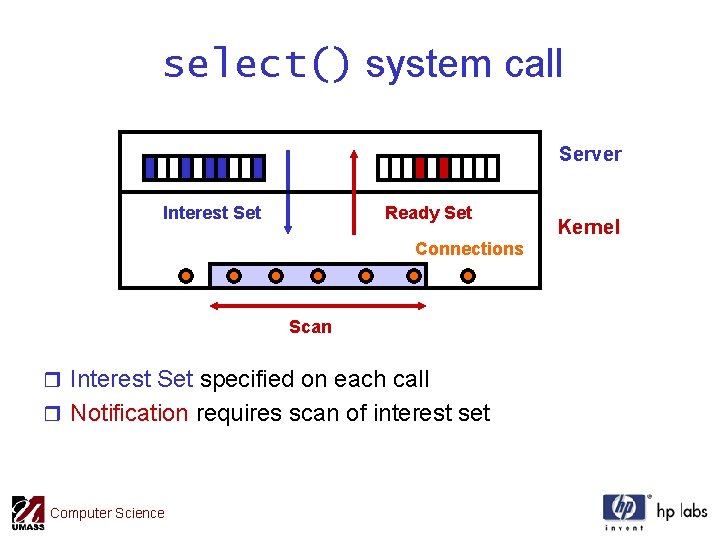 select() system call

Server

Interest Set

Ready Set

Kernel

Connections

Scan

❒ Interest Set specified on each call
❒ Notification requires scan of interest set

UMASS Computer Science

hp invent hp labs